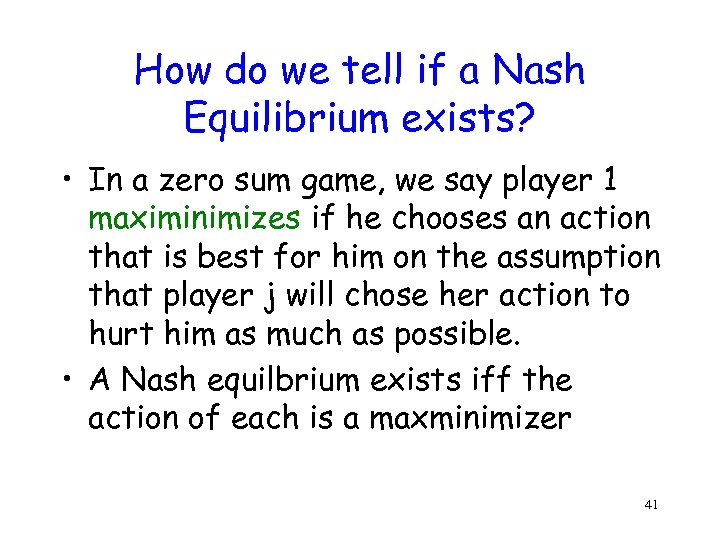 How do we tell if a Nash Equilibrium exists?

• In a zero sum game, we say player 1 maximinimizes if he chooses an action that is best for him on the assumption that player j will chose her action to hurt him as much as possible.

• A Nash equilbrium exists iff the action of each is a maxminimizer

41